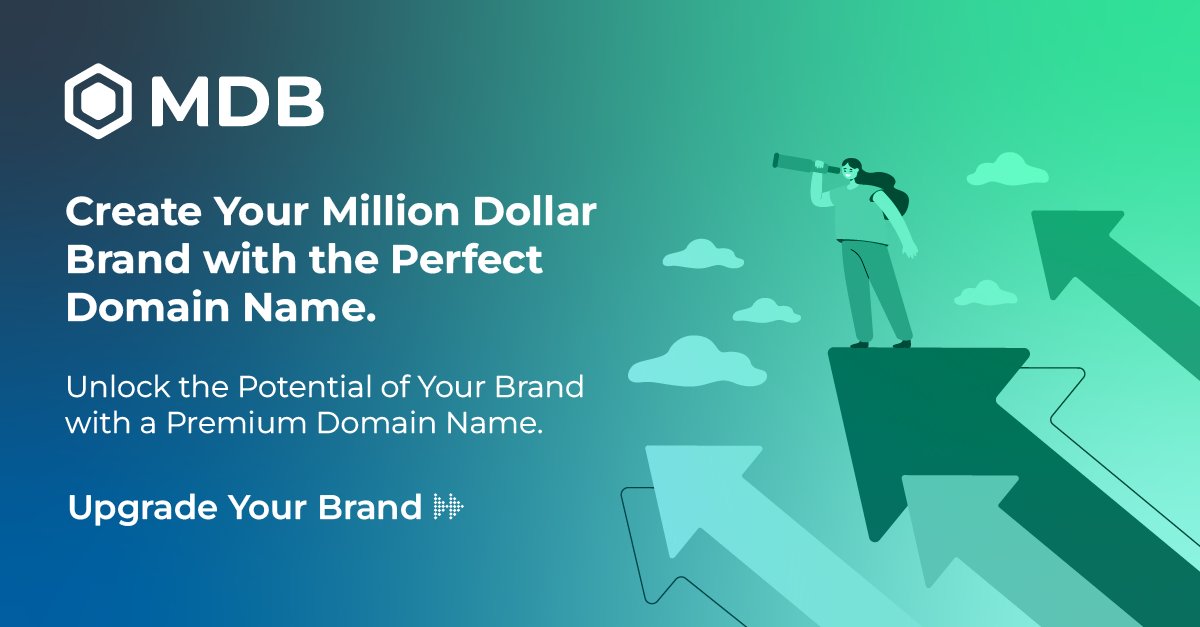 MDB

Create Your Million Dollar Brand with the Perfect Domain Name.

Unlock the Potential of Your Brand with a Premium Domain Name.

Upgrade Your Brand